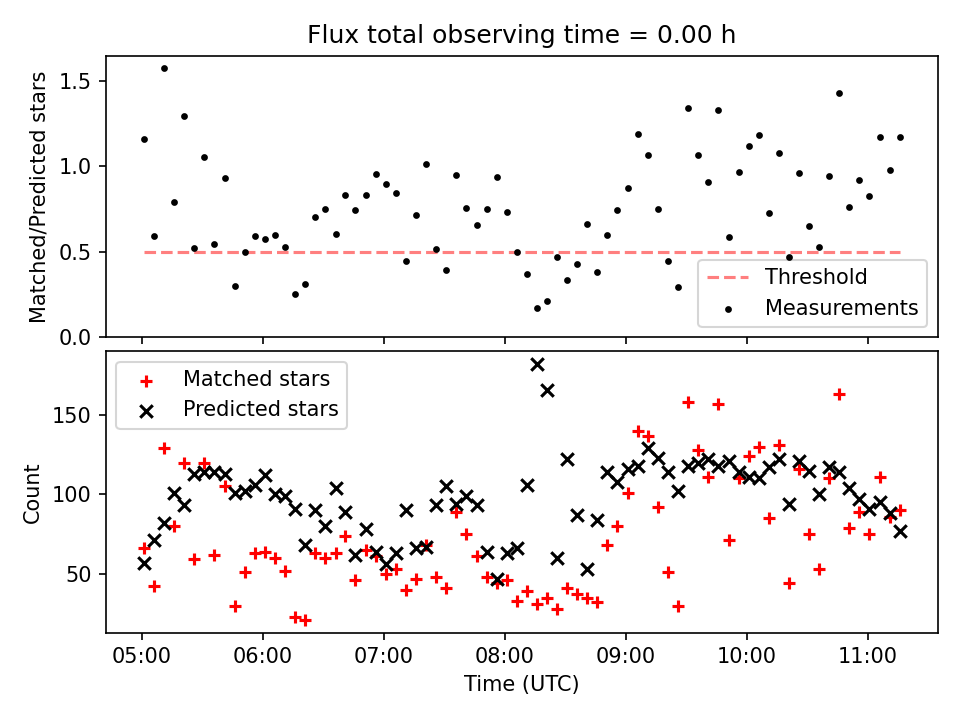 Flux total observing time = 0.00 h

Matched/Predicted stars

1.5
1.0
0.5
0.0

Threshold
Measurements

Matched stars
Predicted stars

Count

150
100
50

05:00
06:00
07:00
08:00
09:00
10:00
11:00

Time (UTC)